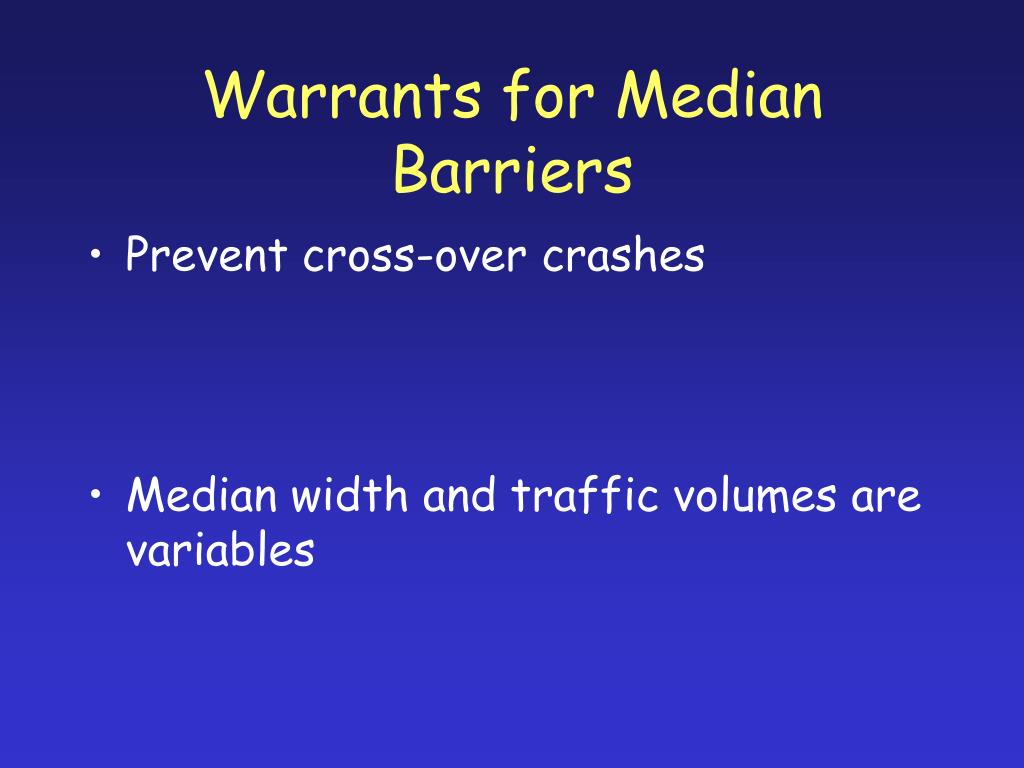 Warrants for Median Barriers

• Prevent cross-over crashes

• Median width and traffic volumes are variables